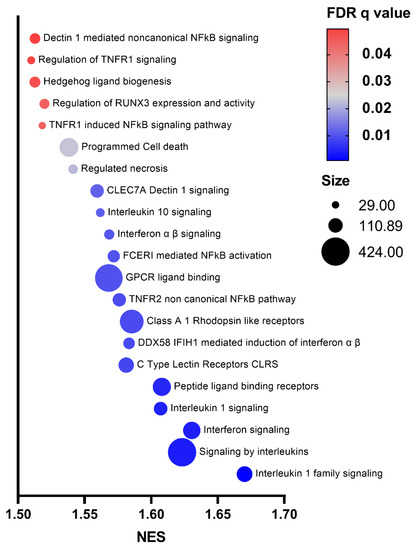 Dectin 1 mediated noncanonical NFkB signaling
Regulation of TNFR1 signaling
Hedgehog ligand biogenesis
Regulation of RUNX3 expression and activity
TNFR1 induced NFkB signaling pathway
Programmed Cell death
Regulated necrosis
CLEC7A Dectin 1 signaling
Interleukin 10 signaling
Interferon α β signaling
FCERI mediated NFkB activation
GPCR ligand binding
TNFR2 non canonical NFkB pathway
Class A 1 Rhodopsin like receptors
DDX58 IFIH1 mediated induction of interferon α β
C Type Lectin Receptors CLRS
Peptide ligand binding receptors
Interleukin 1 signaling
Interferon signaling
Signaling by interleukins
Interleukin 1 family signaling

1.50 1.55 1.60 1.65 1.70
NES

FDR q value
0.04
0.03
0.02
0.01

Size
29.00
110.89
424.00